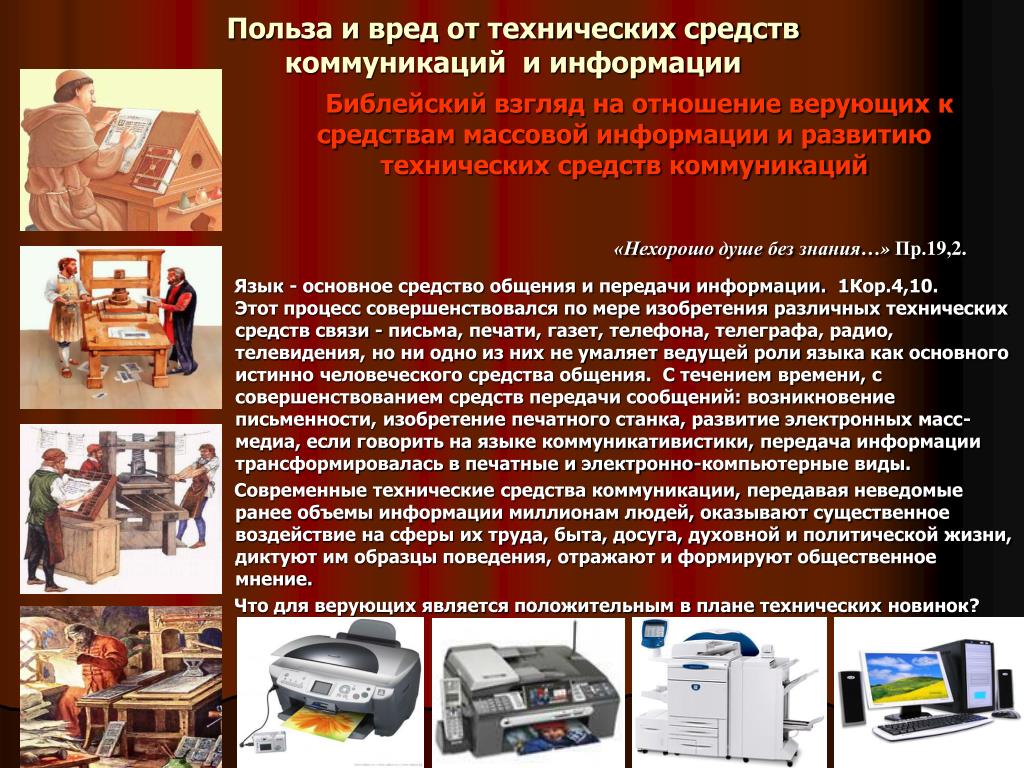 Польза и вред от технических средств коммуникаций и информации

Библейский взгляд на отношение верующих к средствам массовой информации и развитию технических средств коммуникаций

«Нехорошо душе без знания…» Пр.19,2.

Язык - основное средство общения и передачи информации. 1Кор.4,10. Этот процесс совершенствовался по мере изобретения различных технических средств связи - письма, печати, газет, телефона, телеграфа, радио, телевидения, но ни одно из них не умаляет ведущей роли языка как основного истинно человеческого средства общения. С течением времени, с совершенствованием средств передачи сообщений: возникновение письменности, изобретение печатного станка, развитие электронных масс-медиа, если говорить на языке коммуникативистики, передача информации трансформировалась в печатные и электронно-компьютерные виды.

Современные технические средства коммуникации, передавая неведомые ранее объемы информации миллионам людей, оказывают существенное воздействие на сферы их труда, быта, досуга, духовной и политической жизни, диктуют им образцы поведения, отражают и формируют общественное мнение.

Что для верующих является положительным в плане технических новинок?